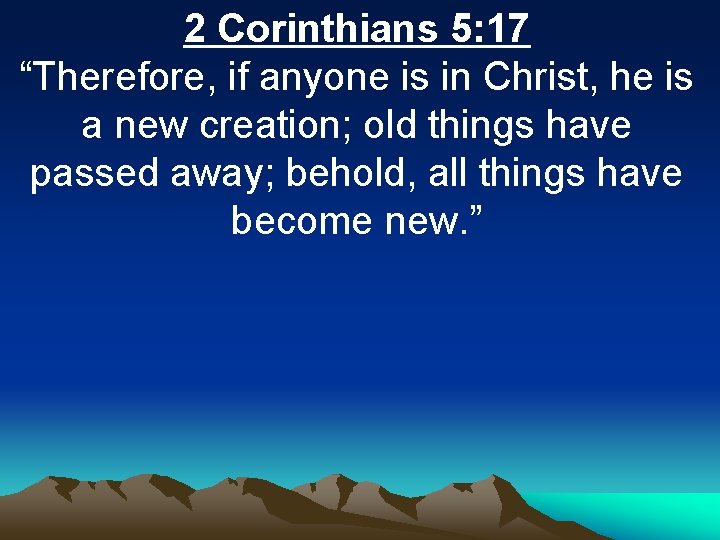 2 Corinthians 5:17
“Therefore, if anyone is in Christ, he is a new creation; old things have passed away; behold, all things have become new.”